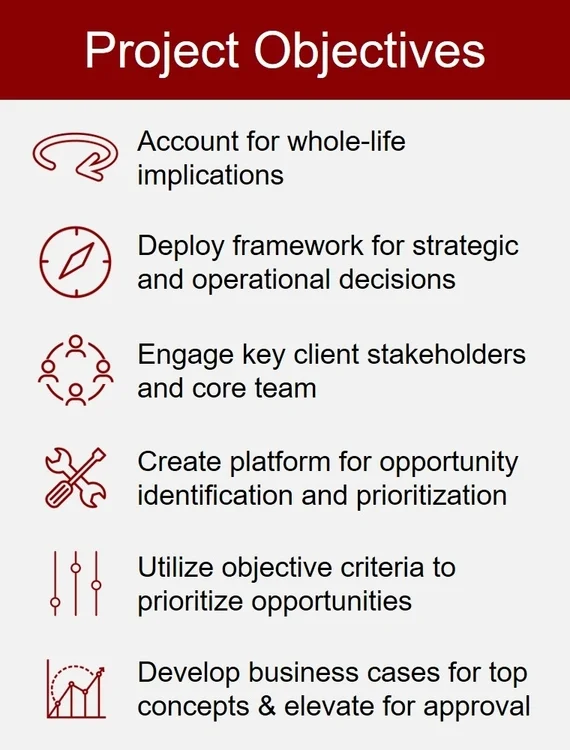 Project Objectives

Account for whole-life implications

Deploy framework for strategic and operational decisions

Engage key client stakeholders and core team

Create platform for opportunity identification and prioritization

Utilize objective criteria to prioritize opportunities

Develop business cases for top concepts & elevate for approval